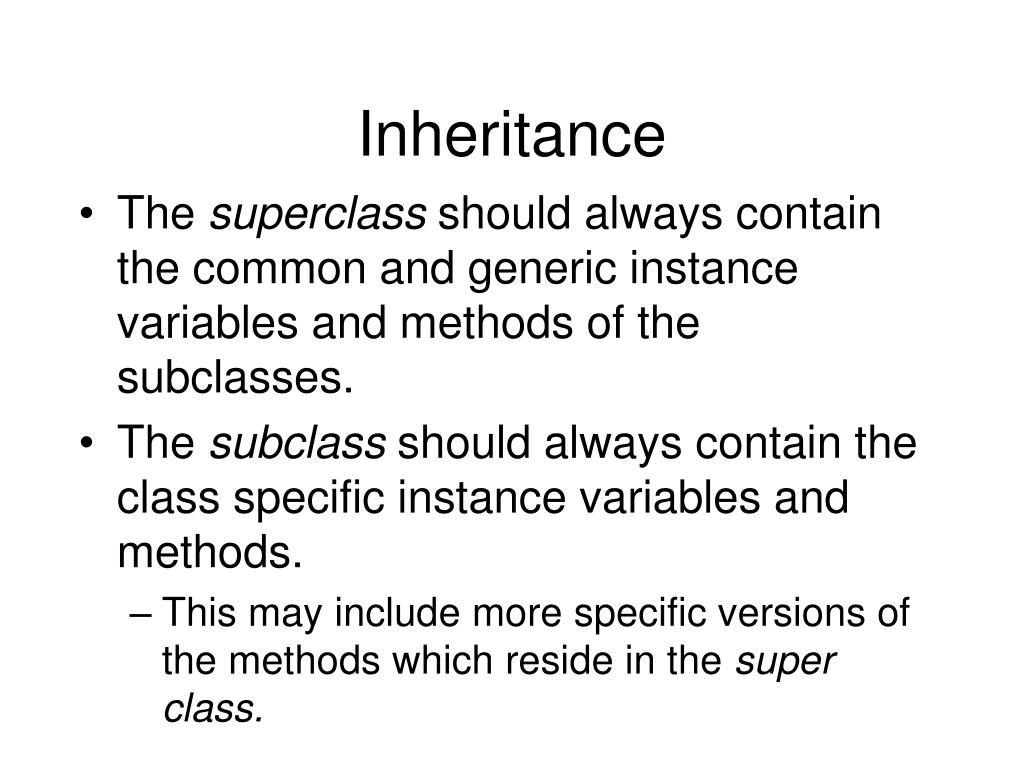 Inheritance

• The superclass should always contain the common and generic instance variables and methods of the subclasses.

• The subclass should always contain the class specific instance variables and methods.

– This may include more specific versions of the methods which reside in the super class.